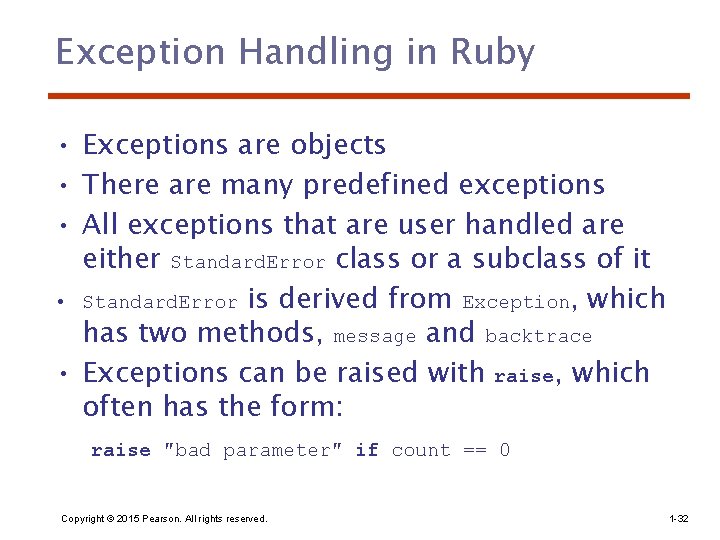 Exception Handling in Ruby

• Exceptions are objects
• There are many predefined exceptions
• All exceptions that are user handled are either StandardError class or a subclass of it
• StandardError is derived from Exception, which has two methods, message and backtrace
• Exceptions can be raised with raise, which often has the form:

raise "bad parameter" if count == 0

Copyright © 2015 Pearson. All rights reserved.

1-32